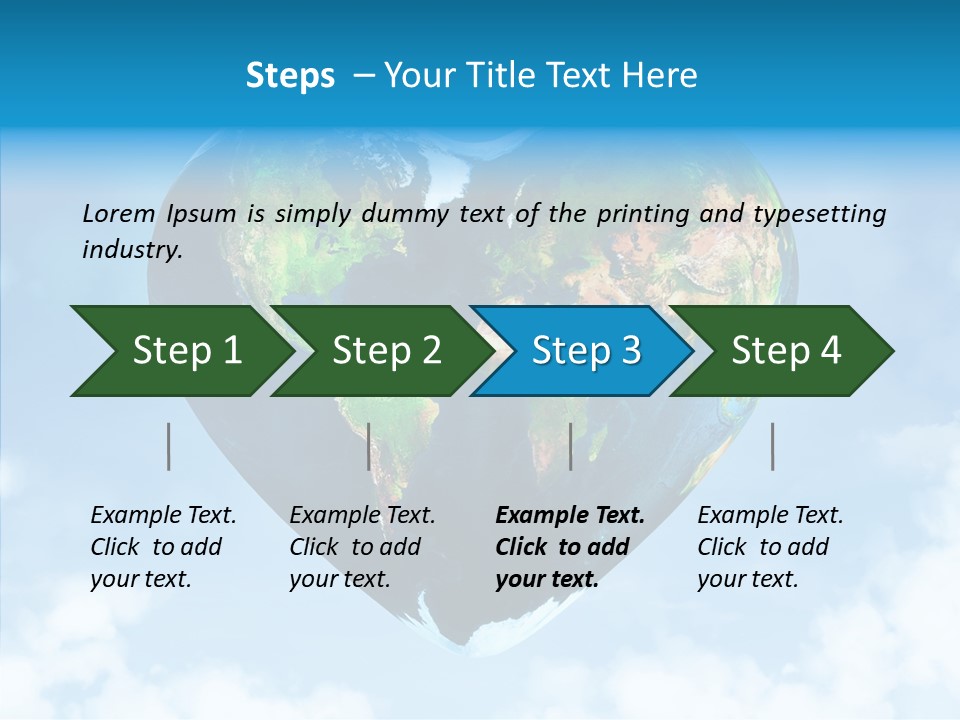 Steps – Your Title Text Here

Lorem Ipsum is simply dummy text of the printing and typesetting industry.

Step 1

Step 2

Step 3

Step 4

Example Text. Click to add your text.

Example Text. Click to add your text.

Example Text. Click to add your text.

Example Text. Click to add your text.